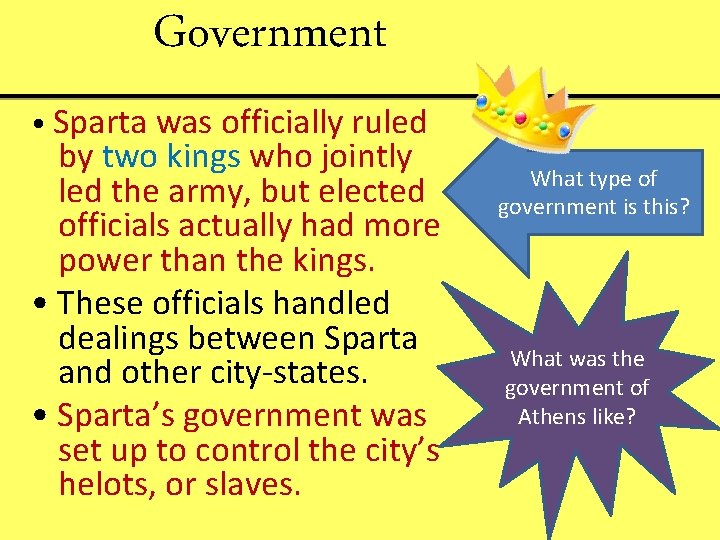 Government

• Sparta was officially ruled by two kings who jointly led the army, but elected officials actually had more power than the kings.

• These officials handled dealings between Sparta and other city-states.

• Sparta’s government was set up to control the city’s helots, or slaves.

What type of government is this?

What was the government of Athens like?